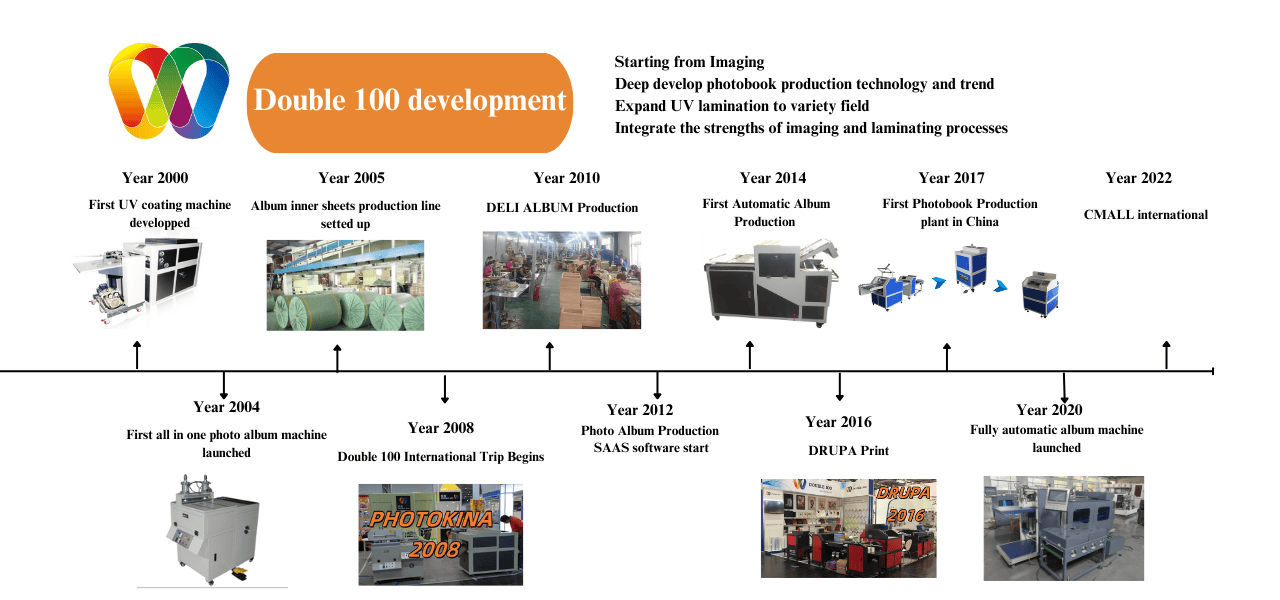 Double 100 development

Starting from Imaging
Deep develop photobook production technology and trend
Expand UV lamination to variety field
Integrate the strengths of imaging and laminating processes

Year 2000
First UV coating machine developped

Year 2005
Album inner sheets production line setted up

Year 2010
DELI ALBUM Production

Year 2014
First Automatic Album Production

Year 2017
First Photobook Production plant in China

Year 2022
CMALL international

Year 2004
First all in one photo album machine launched

Year 2008
Double 100 International Trip Begins

PHOTOKINA 2008

Year 2012
Photo Album Production SAAS software start

Year 2016
DRUPA Print

DOUBLE 100

DRUPA 2016

Year 2020
Fully automatic album machine launched